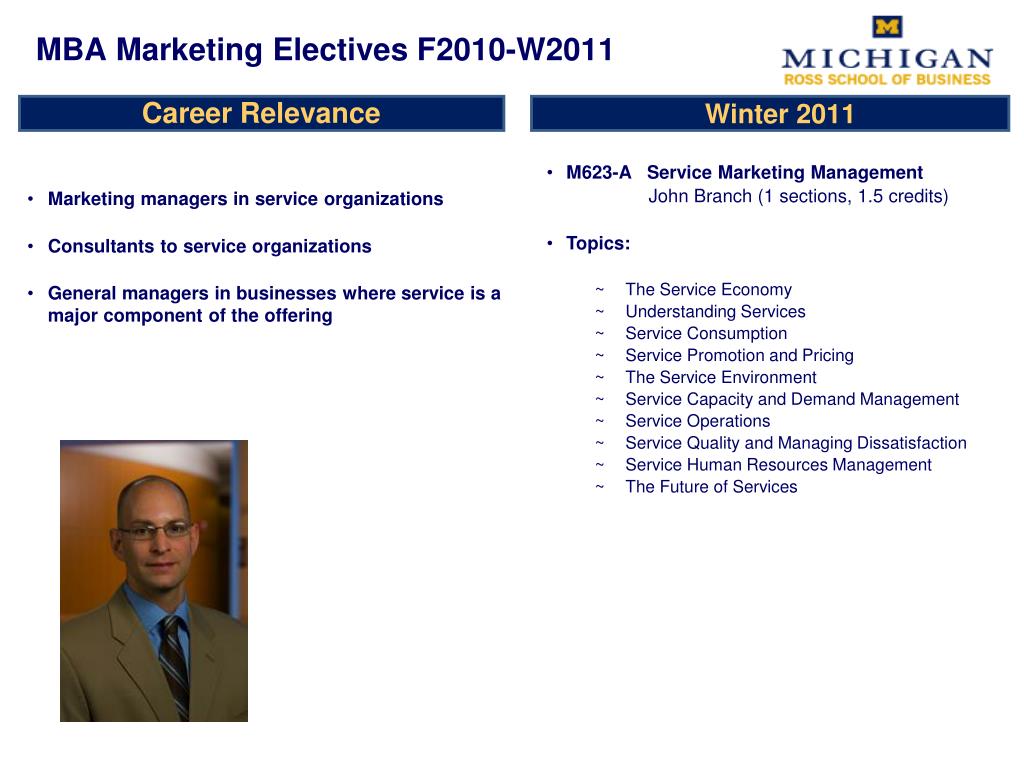 MBA Marketing Electives F2010-W2011

M
MICHIGAN
ROSS SCHOOL OF BUSINESS

Career Relevance

• Marketing managers in service organizations

• Consultants to service organizations

• General managers in businesses where service is a major component of the offering

Winter 2011

• M623-A Service Marketing Management
John Branch (1 sections, 1.5 credits)

• Topics:

~ The Service Economy
~ Understanding Services
~ Service Consumption
~ Service Promotion and Pricing
~ The Service Environment
~ Service Capacity and Demand Management
~ Service Operations
~ Service Quality and Managing Dissatisfaction
~ Service Human Resources Management
~ The Future of Services